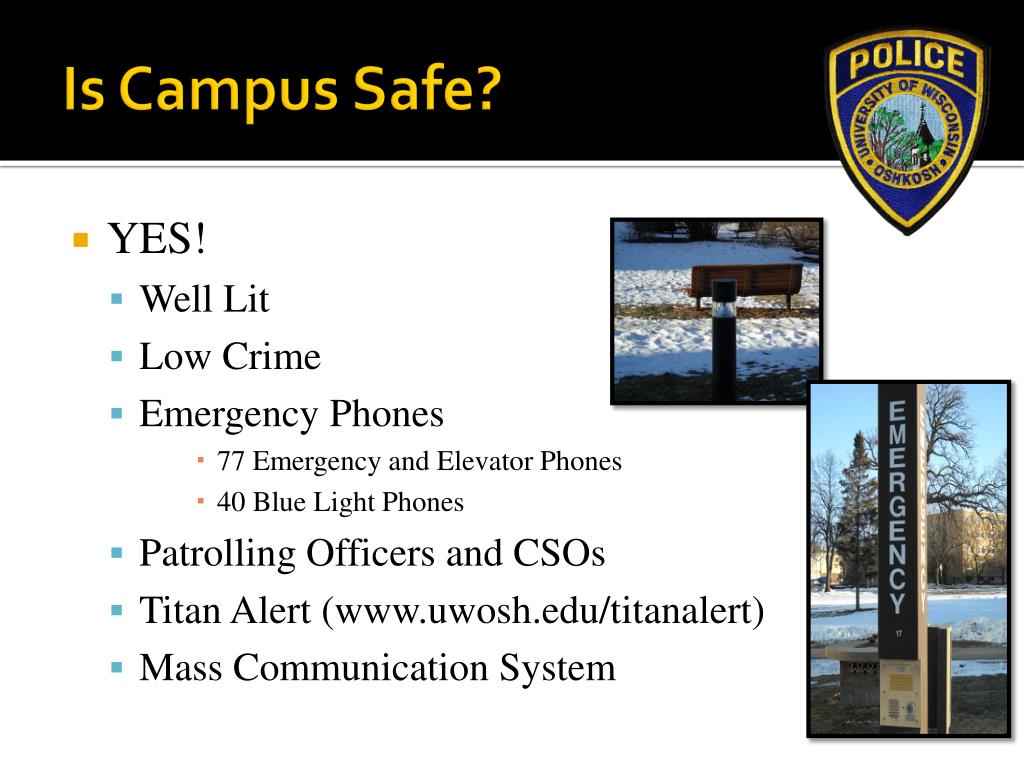 Is Campus Safe?

POLICE
UNIVERSITY OF WISCONSIN
OSHKOSH

YES!
Well Lit
Low Crime
Emergency Phones
77 Emergency and Elevator Phones
40 Blue Light Phones
Patrolling Officers and CSOs
Titan Alert (www.uwosh.edu/titanalert)
Mass Communication System

EMERGENCY
17